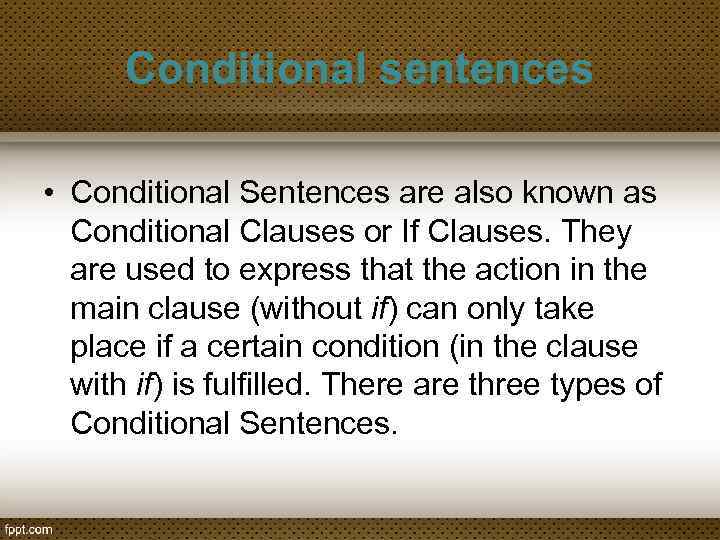 Conditional sentences

• Conditional Sentences are also known as Conditional Clauses or If Clauses. They are used to express that the action in the main clause (without if) can only take place if a certain condition (in the clause with if) is fulfilled. There are three types of Conditional Sentences.

fppt.com